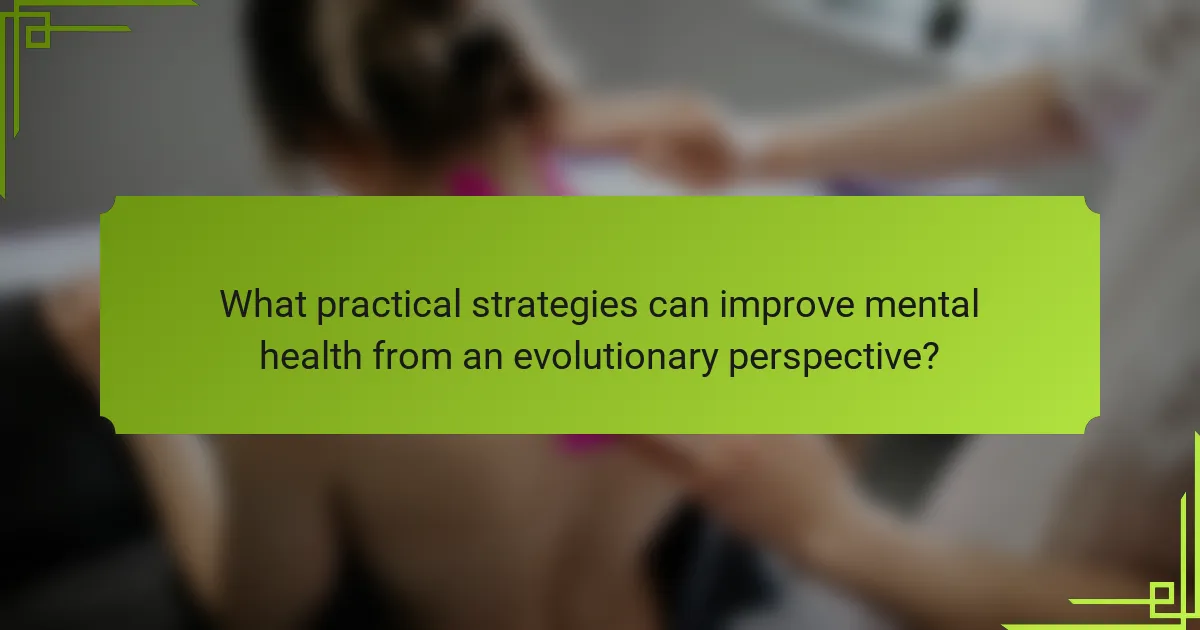 What practical strategies can improve mental health from an evolutionary perspective?